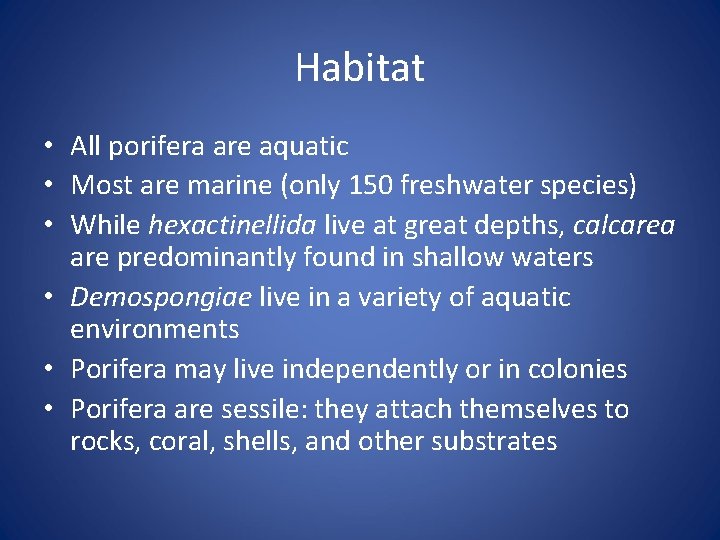 Habitat

• All porifera are aquatic
• Most are marine (only 150 freshwater species)
• While hexactinellida live at great depths, calcarea are predominantly found in shallow waters
• Demospongiae live in a variety of aquatic environments
• Porifera may live independently or in colonies
• Porifera are sessile: they attach themselves to rocks, coral, shells, and other substrates